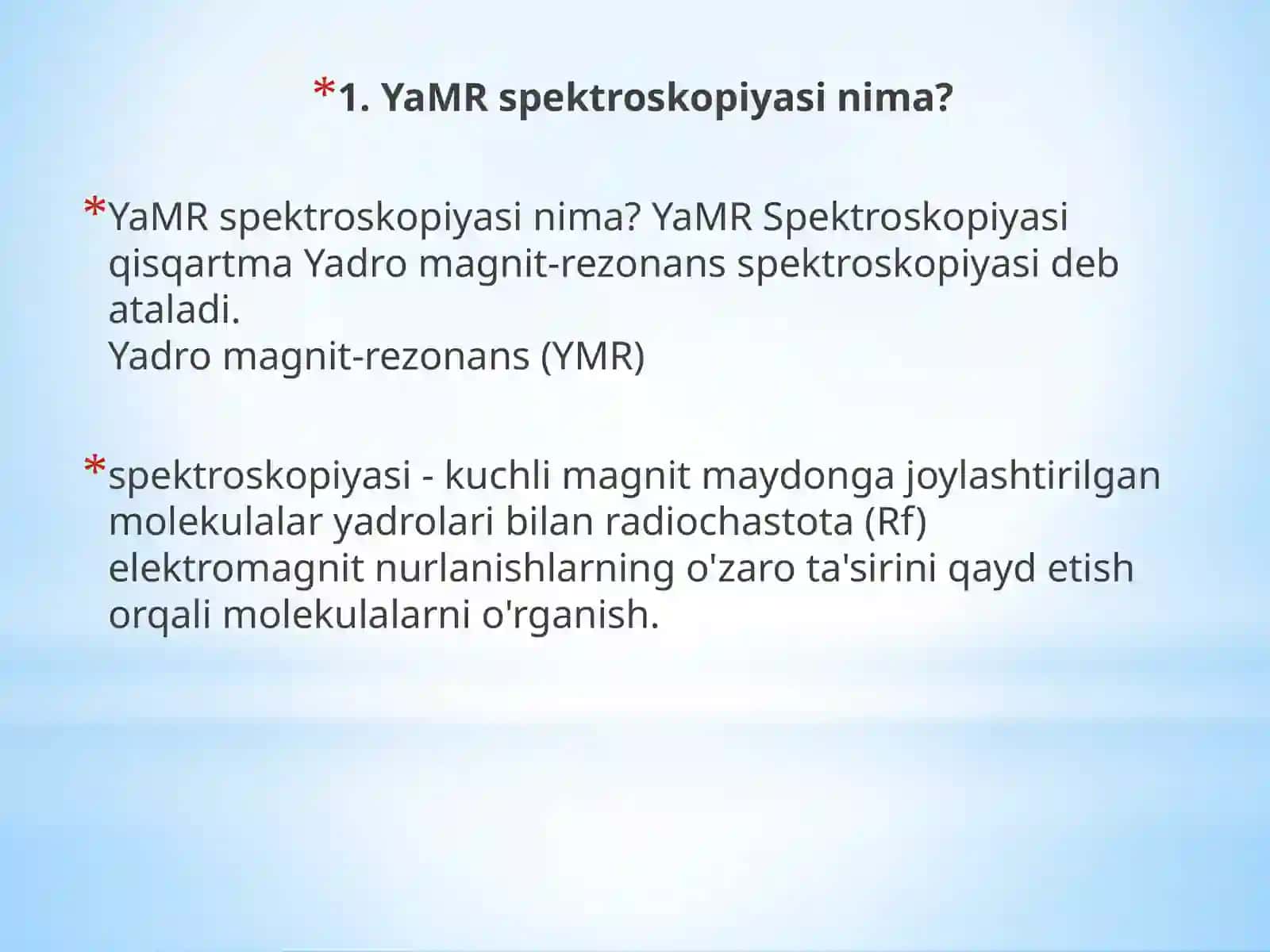 *1. YaMR spektroskopiyasi nima?

*YaMR spektroskopiyasi nima? YaMR Spektroskopiyasi qisqartma Yadro magnit-rezonans spektroskopiyasi deb ataladi.
Yadro magnit-rezonans (YMR)

*spektroskopiyasi - kuchli magnit maydonga joylashtirilgan molekulalar yadrolari bilan radiochastota (Rf) elektromagnit nurlanishlarning o'zaro ta'sirini qayd etish orqali molekulalarni o'rganish.